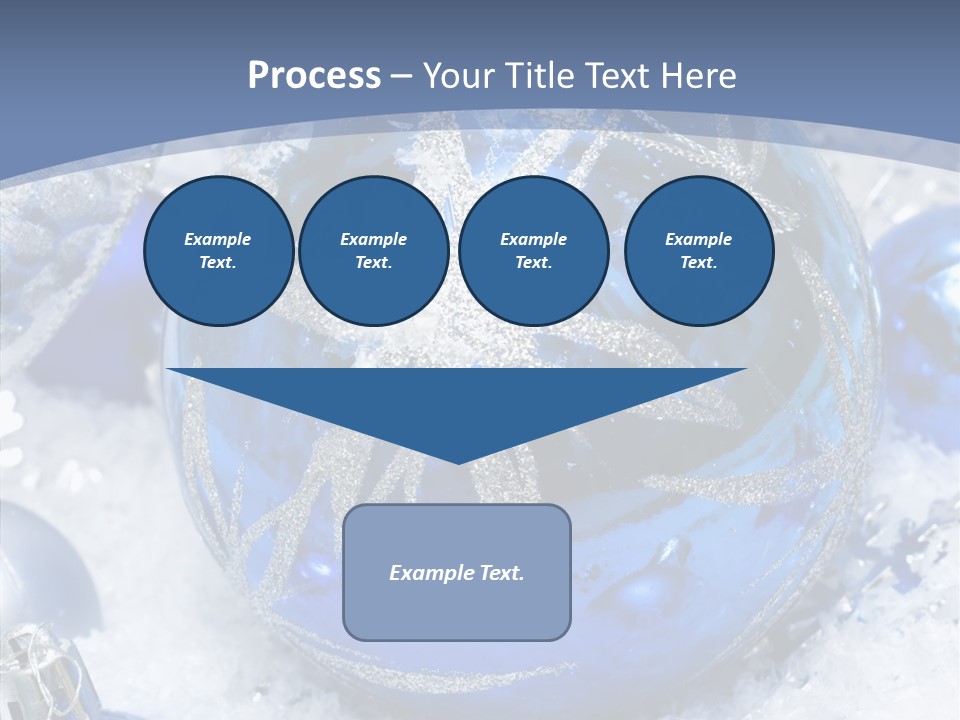 Process – Your Title Text Here

Example Text.

Example Text.

Example Text.

Example Text.

Example Text.